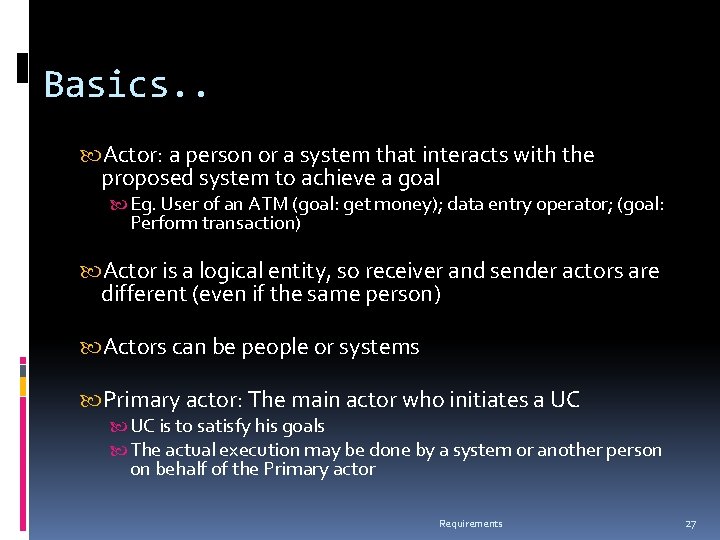 Basics..

Actor: a person or a system that interacts with the proposed system to achieve a goal

Eg. User of an ATM (goal: get money); data entry operator; (goal: Perform transaction)

Actor is a logical entity, so receiver and sender actors are different (even if the same person)

Actors can be people or systems

Primary actor: The main actor who initiates a UC

UC is to satisfy his goals

The actual execution may be done by a system or another person on behalf of the Primary actor

Requirements

27